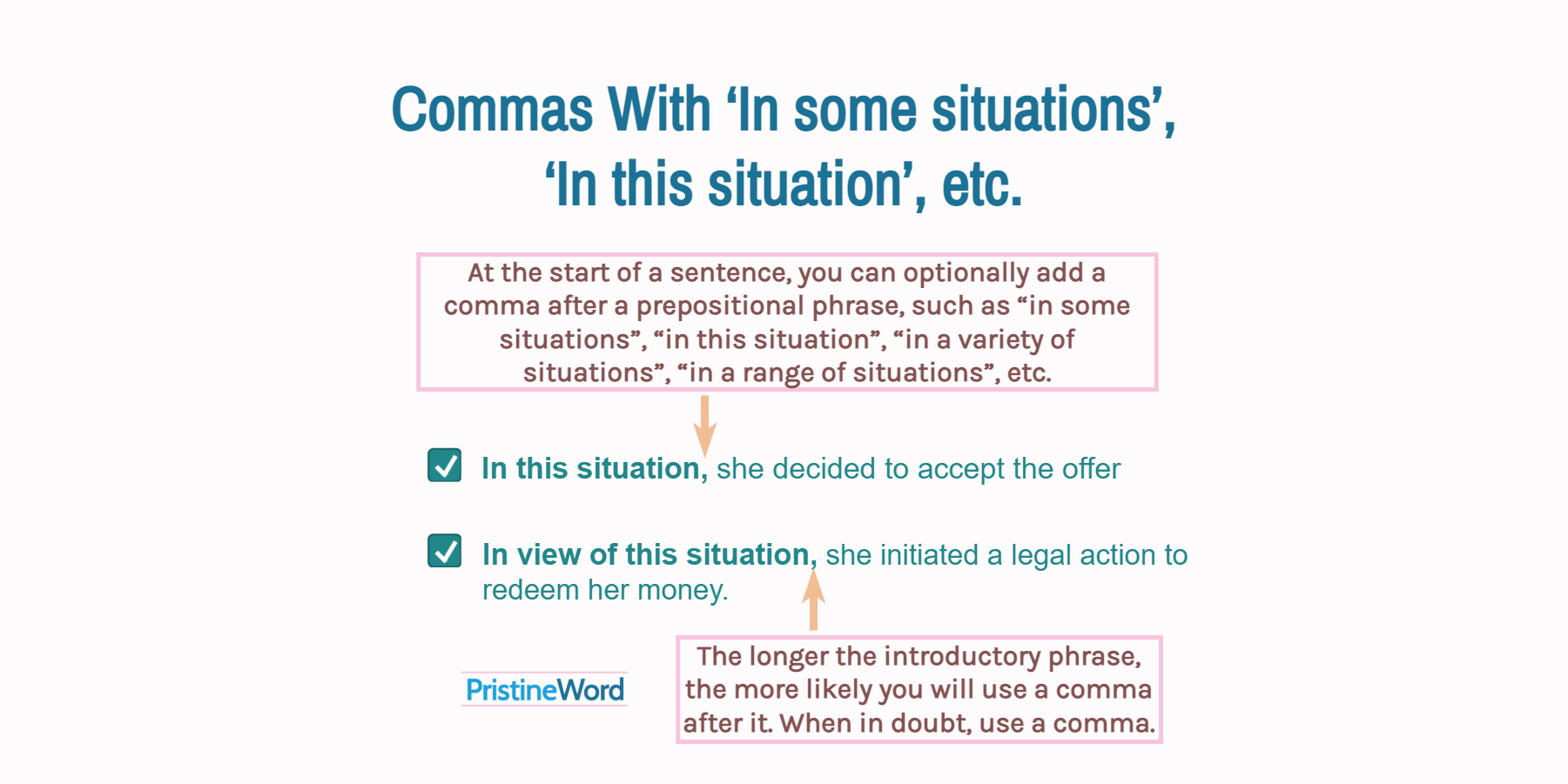 Commas With ‘In some situations’, ‘In this situation’, etc.

At the start of a sentence, you can optionally add a comma after a prepositional phrase, such as “in some situations”, “in this situation”, “in a variety of situations”, “in a range of situations”, etc.

In this situation, she decided to accept the offer

In view of this situation, she initiated a legal action to redeem her money.

PristineWord

The longer the introductory phrase, the more likely you will use a comma after it. When in doubt, use a comma.